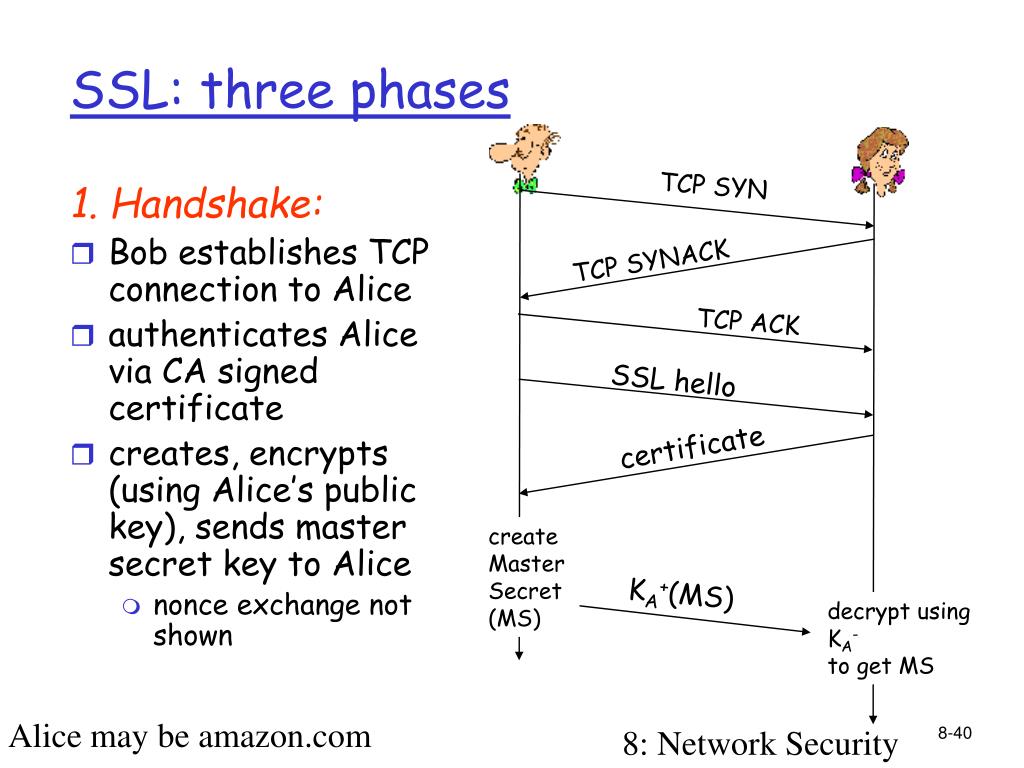 SSL: three phases

1. Handshake:

Bob establishes TCP connection to Alice

authenticates Alice via CA signed certificate

creates, encrypts (using Alice's public key), sends master secret key to Alice

nonce exchange not shown

TCP SYN

TCP SYNACK

TCP ACK

SSL hello

certificate

create Master Secret (MS)

$K_A^+(MS)$

decrypt using $K_A^-$ to get MS

Alice may be amazon.com

8: Network Security

8-40